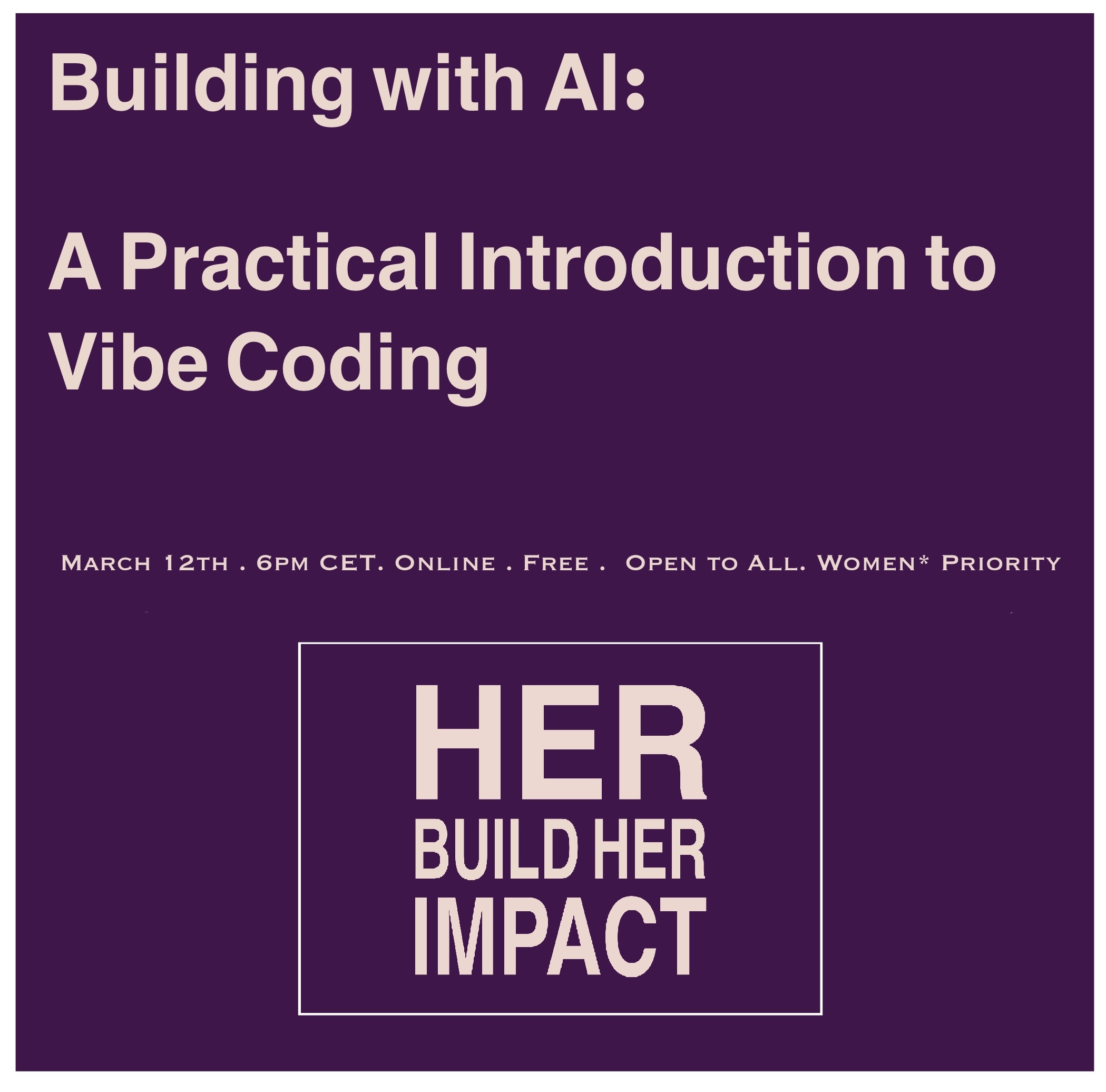 Building with AI:

A Practical Introduction to Vibe Coding

March 12th . 6pm CET. Online . Free . Open to All. Women* Priority

HER
BUILD HER
IMPACT